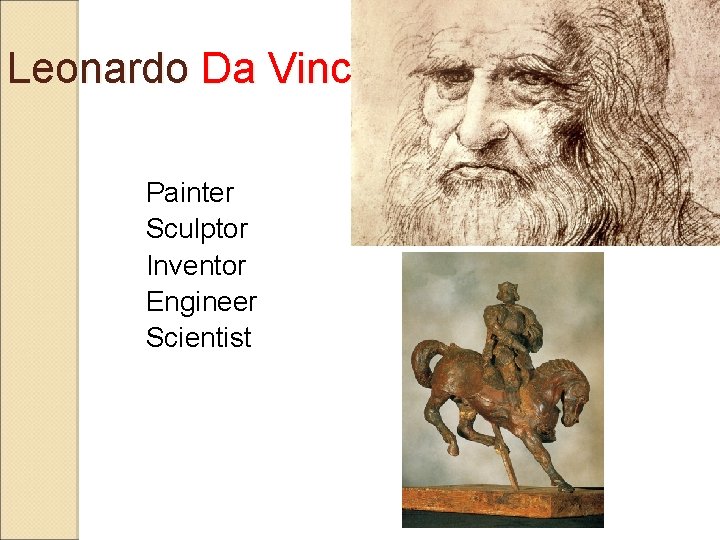 Leonardo Da Vinc

Painter
Sculptor
Inventor
Engineer
Scientist